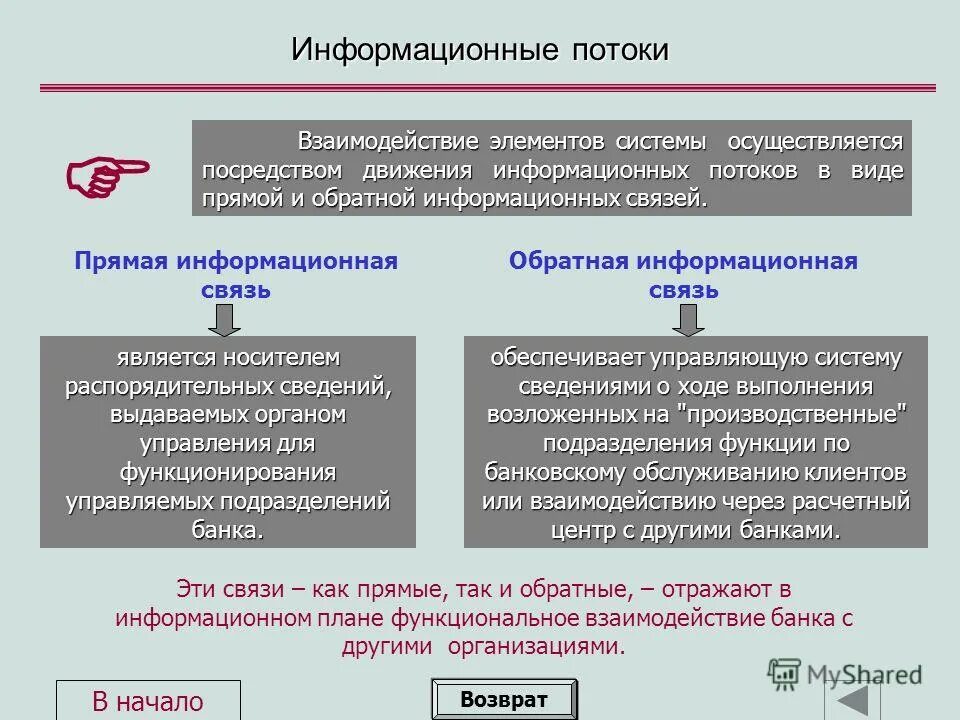 Информационные потоки

Взаимодействие элементов системы осуществляется посредством движения информационных потоков в виде прямой и обратной информационных связей.

Прямая информационная связь

является носителем распорядительных сведений, выдаваемых органом управления для функционирования управляемых подразделений банка.

Обратная информационная связь

обеспечивает управляющую систему сведениями о ходе выполнения возложенных на "производственные" подразделения функции по банковскому обслуживанию клиентов или взаимодействию через расчетный центр с другими банками.

Эти связи – как прямые, так и обратные, – отражают в информационном плане функциональное взаимодействие банка с другими организациями.

В начало

Возврат

MyShared